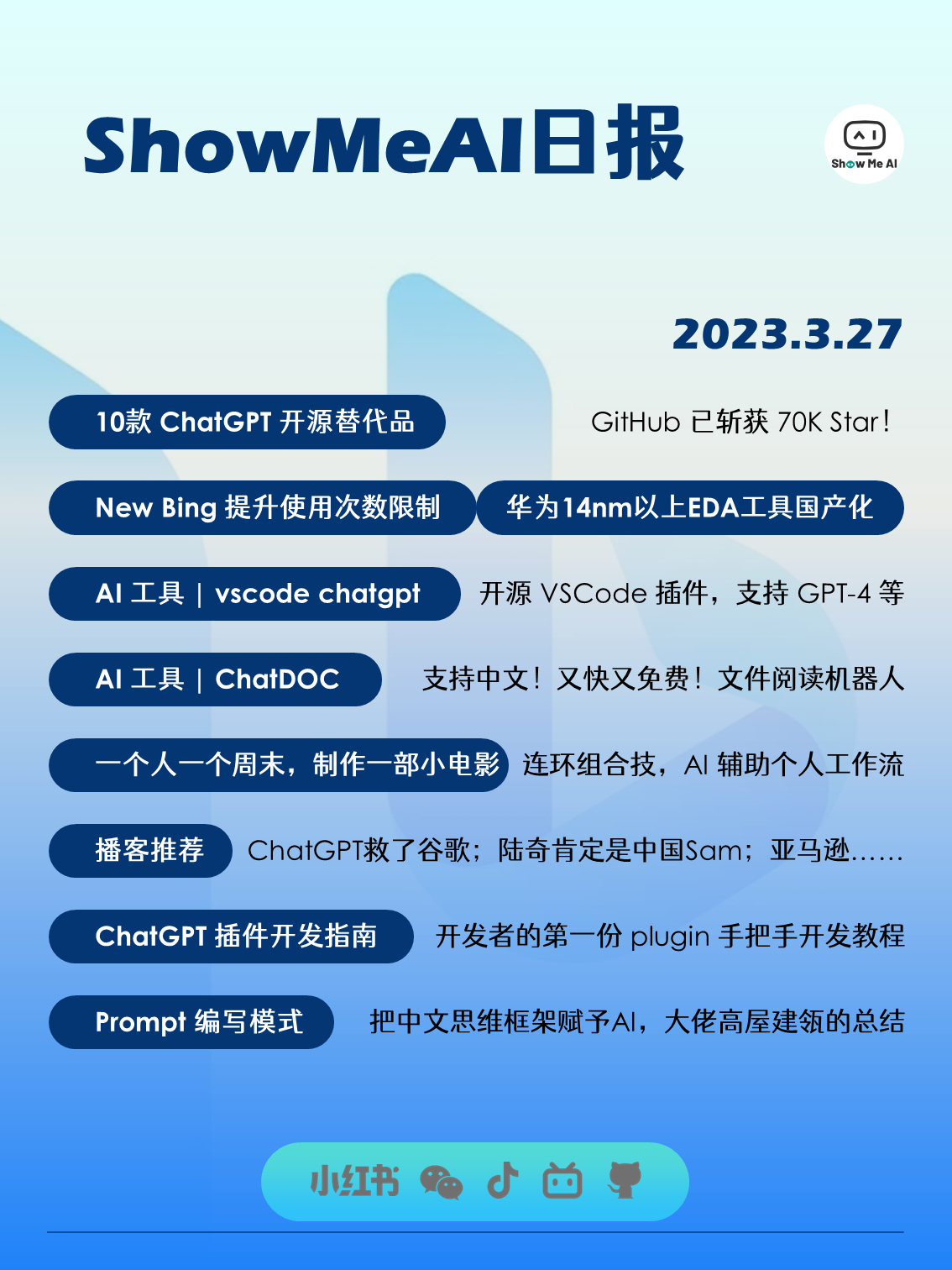 ShowMeAI日报

Show Me AI

2023.3.27

10款 ChatGPT 开源替代品

GitHub 已斩获 70K Star!

New Bing 提升使用次数限制

华为14nm以上EDA工具国产化

AI 工具 | vscode chatgpt

开源 VSCode 插件，支持 GPT-4 等

AI 工具 | ChatDOC

支持中文！又快又免费！文件阅读机器人

一个人一个周末，制作一部小电影

连环组合技，AI 辅助个人工作流

播客推荐

ChatGPT救了谷歌；陆奇肯定是中国Sam；亚马逊……

ChatGPT 插件开发指南

开发者的第一份 plugin 手把手开发教程

Prompt 编写模式

把中文思维框架赋予AI，大佬高屋建瓴的总结

小红书